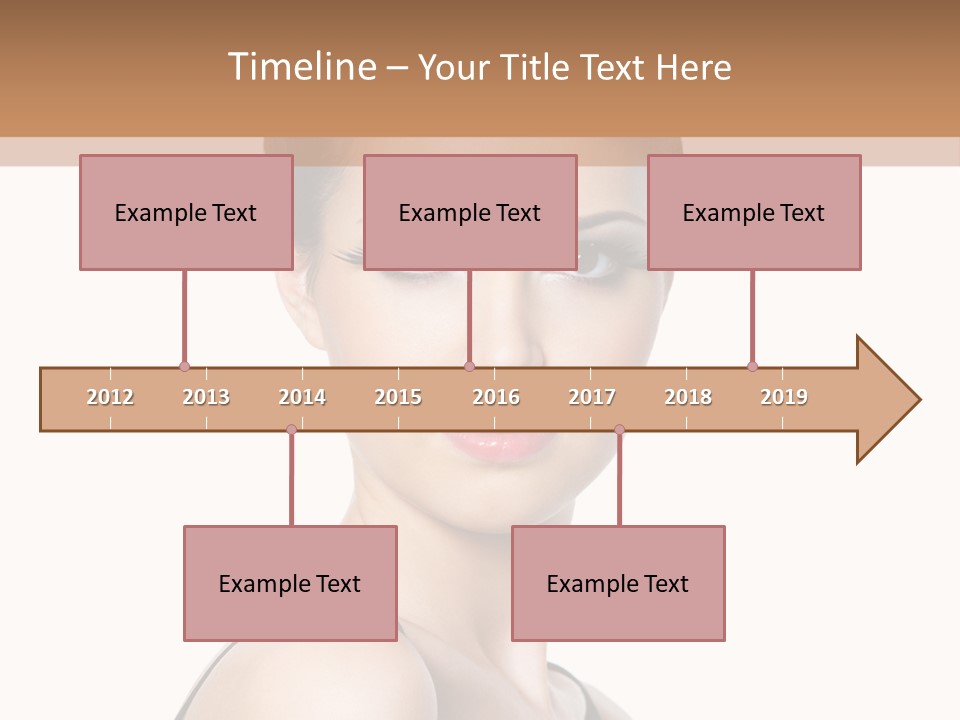 Timeline – Your Title Text Here

Example Text

Example Text

Example Text

2012 2013 2014 2015 2016 2017 2018 2019

Example Text

Example Text